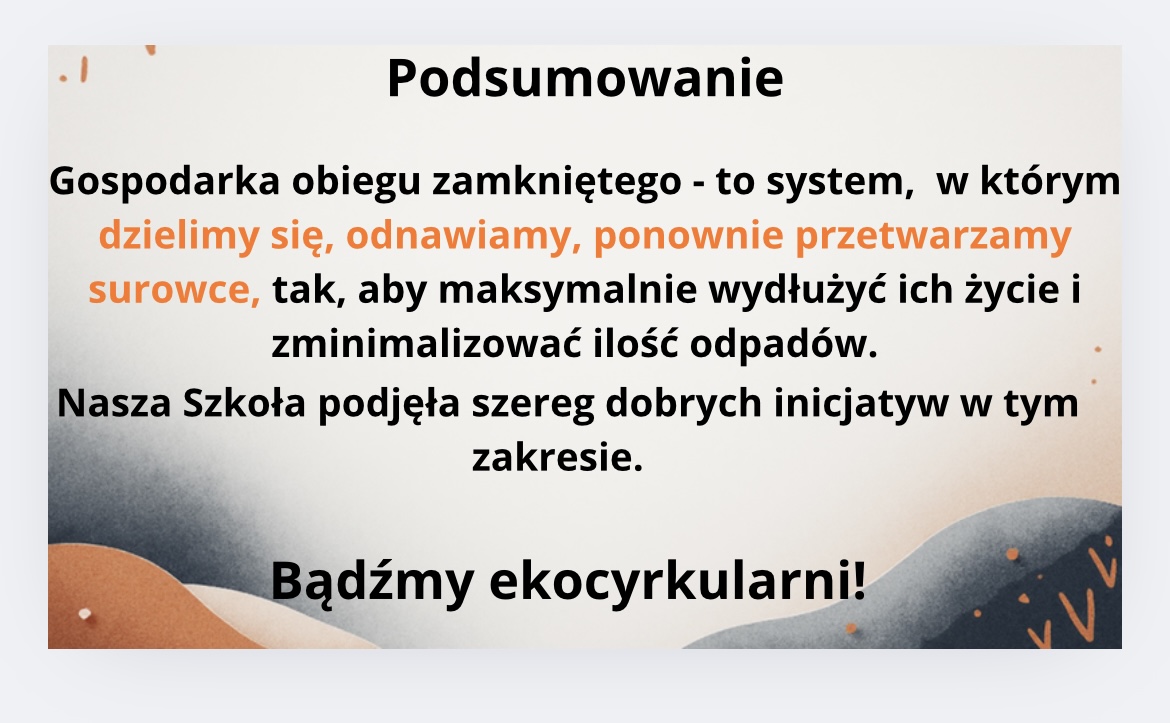 Podsumowanie

Gospodarka obiegu zamkniętego - to system, w którym dzielimy się, odnawiamy, ponownie przetwarzamy surowce, tak, aby maksymalnie wydłużyć ich życie i zminimalizować ilość odpadów.
Nasza Szkoła podjęła szereg dobrych inicjatyw w tym zakresie.

Bądźmy ekocyrkularni!